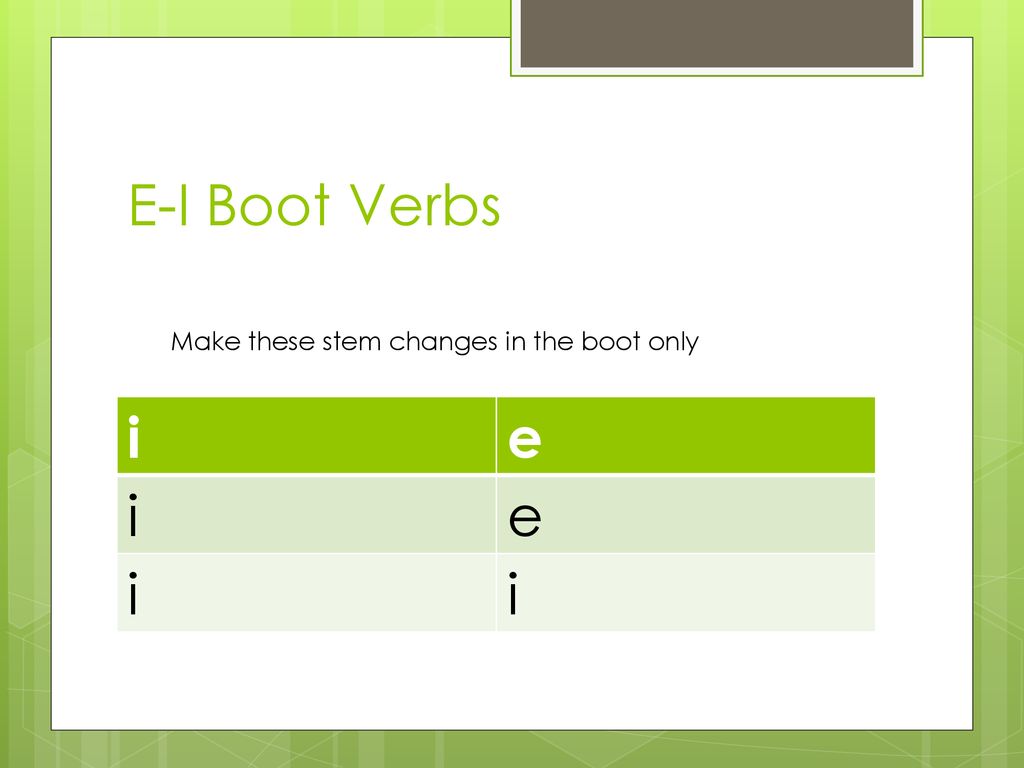 E-I Boot Verbs

Make these stem changes in the boot only

| i | e |
|---|---|
| i | e |
| i | i |